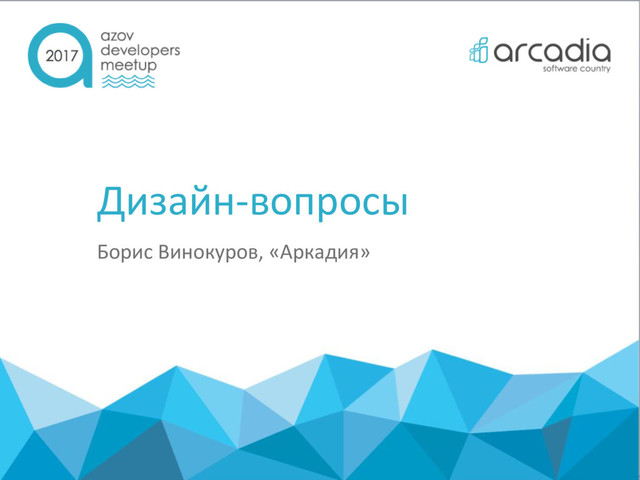 2017
azov
developers
meetup

arcadia
software country

Дизайн-вопросы

Борис Винокуров, «Аркадия»